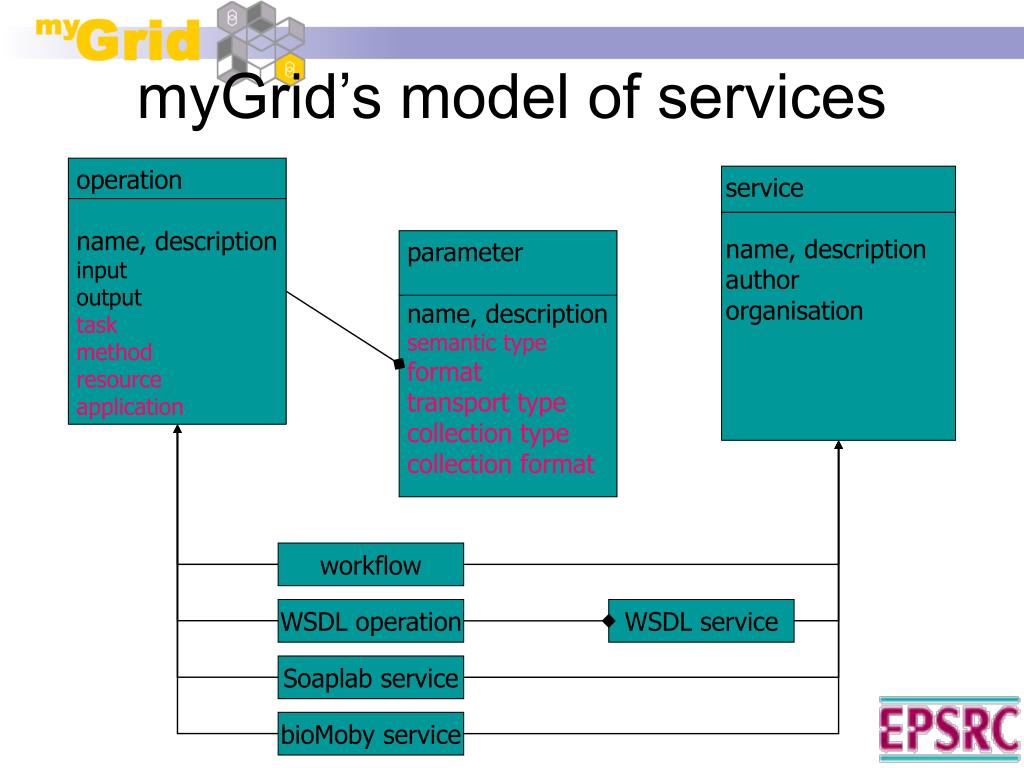 myGrid

myGrid's model of services

operation

name, description
input
output
task
method
resource
application

parameter

name, description
semantic type
format
transport type
collection type
collection format

service

name, description
author
organisation

workflow

WSDL operation

WSDL service

Soaplab service

bioMoby service

EPSRC